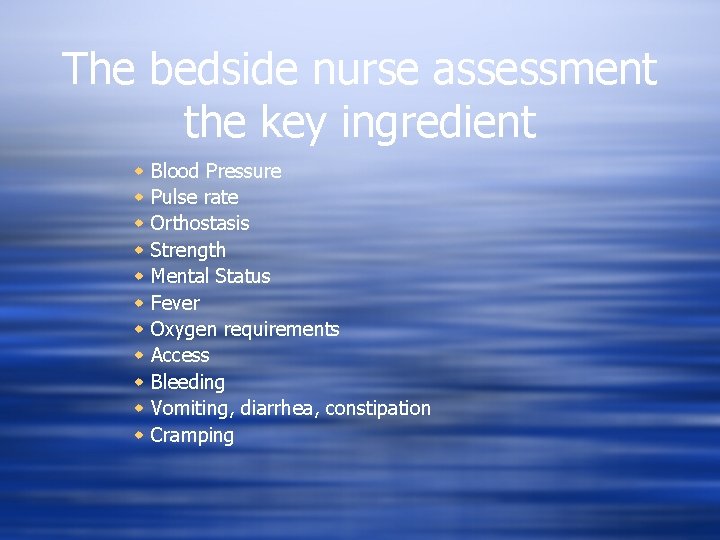 The bedside nurse assessment the key ingredient

- Blood Pressure
- Pulse rate
- Orthostasis
- Strength
- Mental Status
- Fever
- Oxygen requirements
- Access
- Bleeding
- Vomiting, diarrhea, constipation
- Cramping